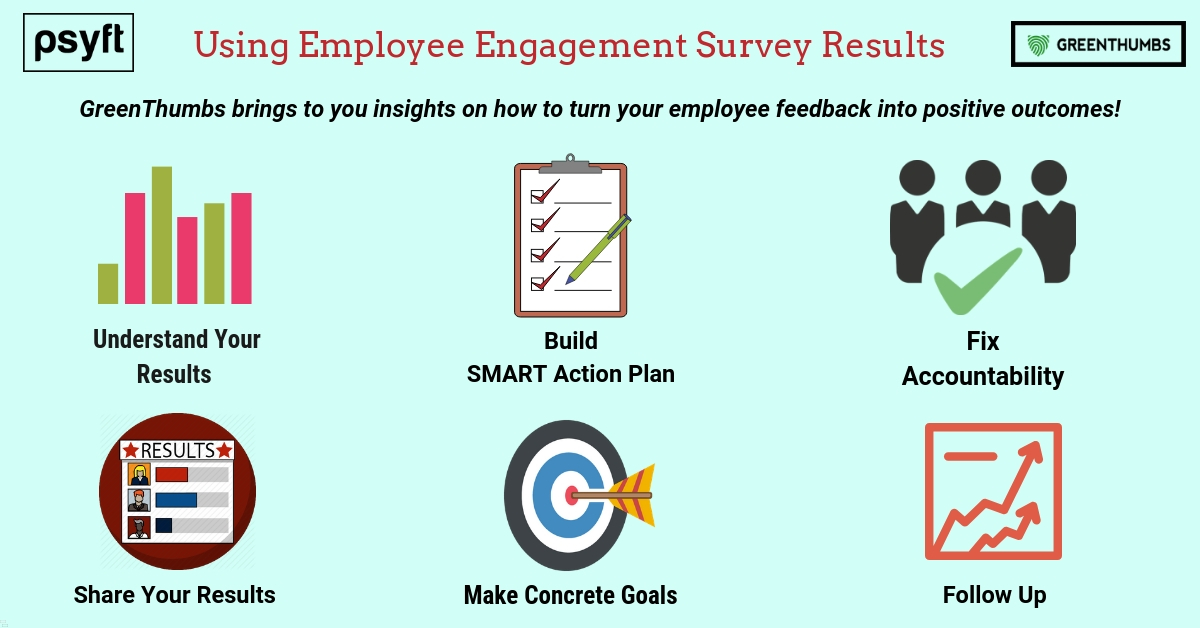 psyft

Using Employee Engagement Survey Results

GREENTHUMBS

GreenThumbs brings to you insights on how to turn your employee feedback into positive outcomes!

Understand Your Results

Build SMART Action Plan

Fix Accountability

RESULTS

Share Your Results

Make Concrete Goals

Follow Up